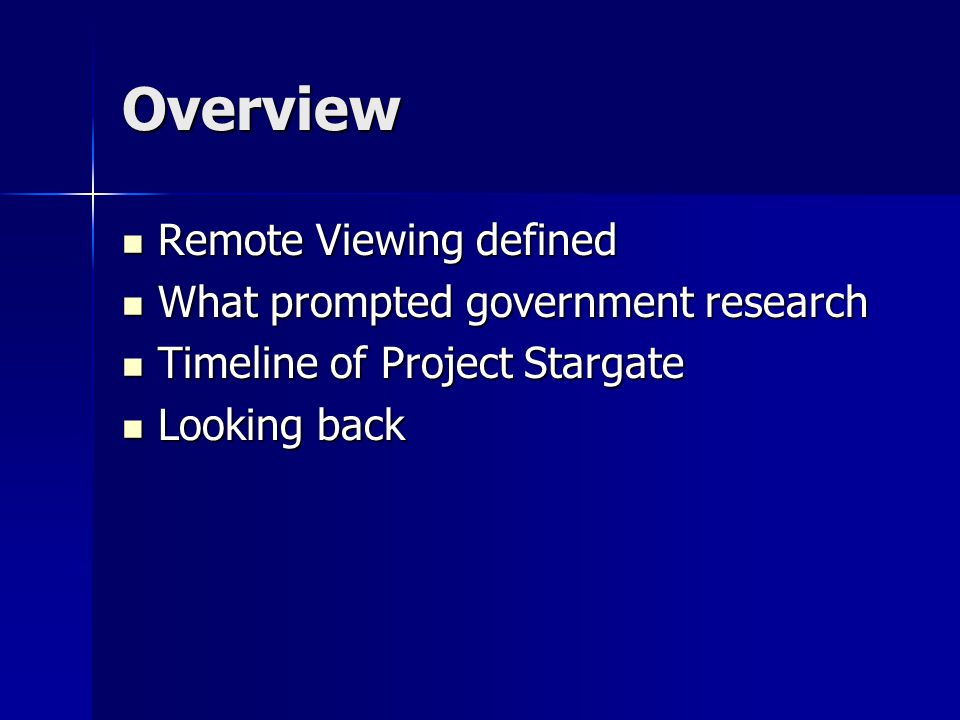 Overview

- Remote Viewing defined
- What prompted government research
- Timeline of Project Stargate
- Looking back